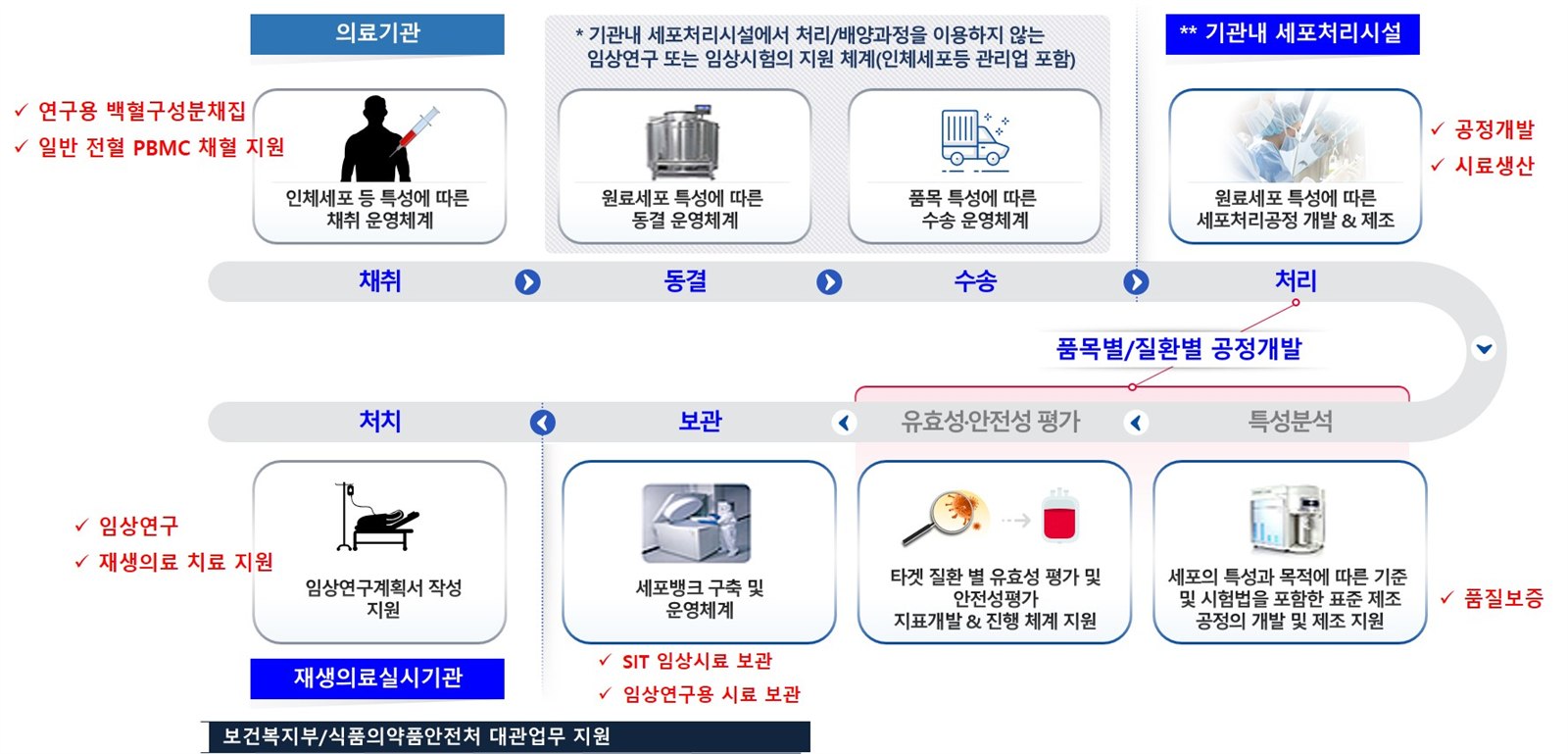 의료기관

* 기관내 세포처리시설에서 처리/배양과정을 이용하지 않는 임상연구 또는 임상시험의 지원 체계(인체세포등 관리업 포함)

** 기관내 세포처리시설

✓ 연구용 백혈구성분채집
✓ 일반 전혈 PBMC 채혈 지원

인체세포 등 특성에 따른 채취 운영체계

원료세포 특성에 따른 동결 운영체계

품목 특성에 따른 수송 운영체계

원료세포 특성에 따른 세포처리공정 개발 & 제조

✓ 공정개발
✓ 시료생산

채취 동결 수송 처리

품목별/질환별 공정개발

처치 보관 유효성·안전성 평가 특성분석

✓ 임상연구
✓ 재생의료 치료 지원

임상연구계획서 작성 지원

세포뱅크 구축 및 운영체계

타겟 질환 별 유효성 평가 및 안전성평가 지표개발 & 진행 체계 지원

세포의 특성과 목적에 따른 기준 및 시험법을 포함한 표준 제조 공정의 개발 및 제조 지원

✓ 품질보증

재생의료실시기관

✓ SIT 임상시료 보관
✓ 임상연구용 시료 보관

보건복지부/식품의약품안전처 대관업무 지원